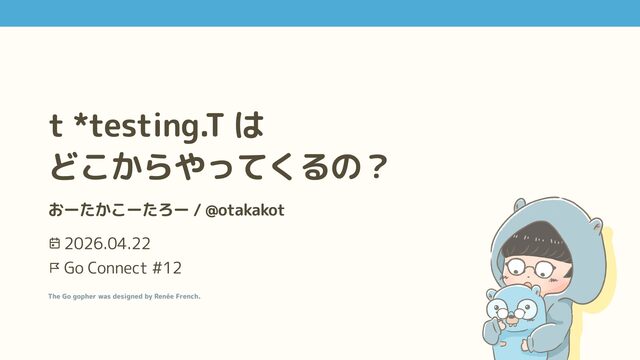 t *testing.T は
どこからやってくるの？

おーたかこーたろー / @otakakot

2026.04.22
Go Connect #12

The Go gopher was designed by Renée French.